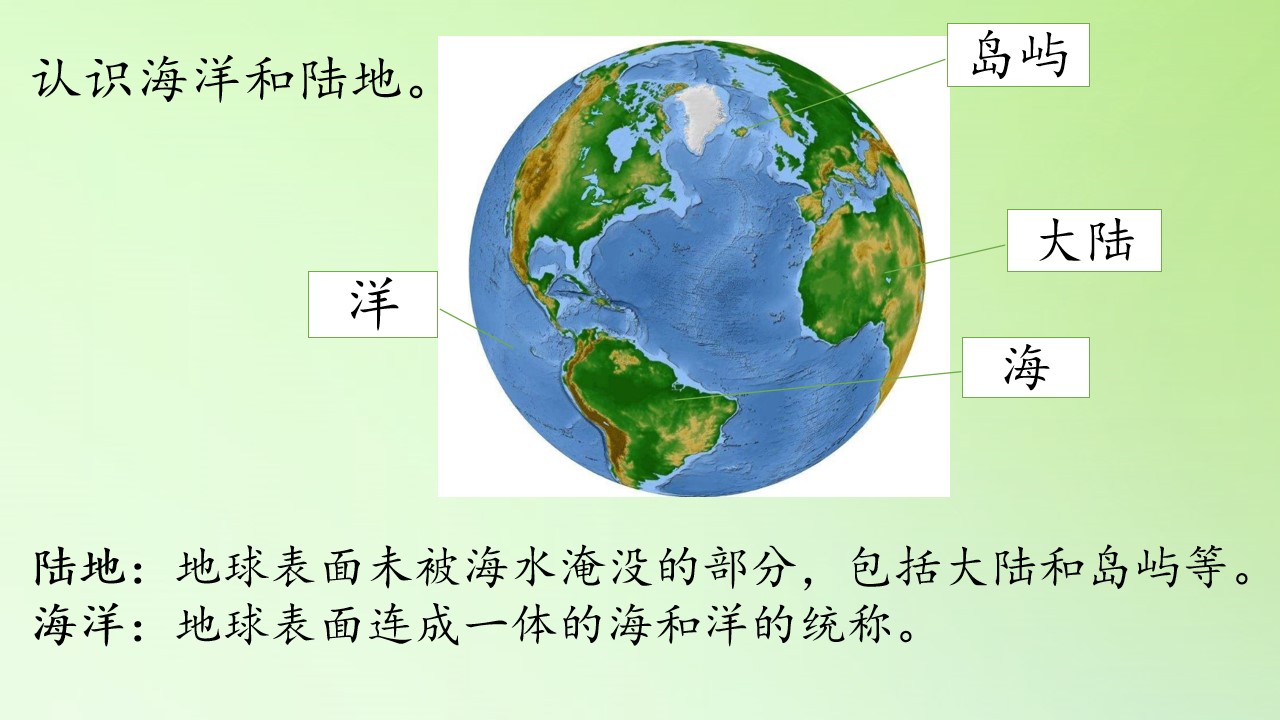 认识海洋和陆地。

岛屿

大陆

洋

海

陆地：地球表面未被海水淹没的部分，包括大陆和岛屿等。
海洋：地球表面连成一体的海和洋的统称。